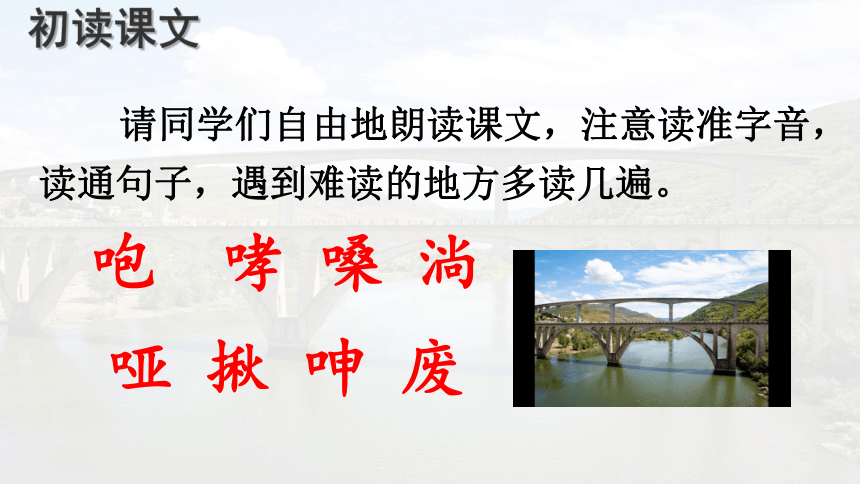 初读课文

请同学们自由地朗读课文，注意读准字音，读通句子，遇到难读的地方多读几遍。

咆 哮 嗓 淌

哑 揪 呻 废